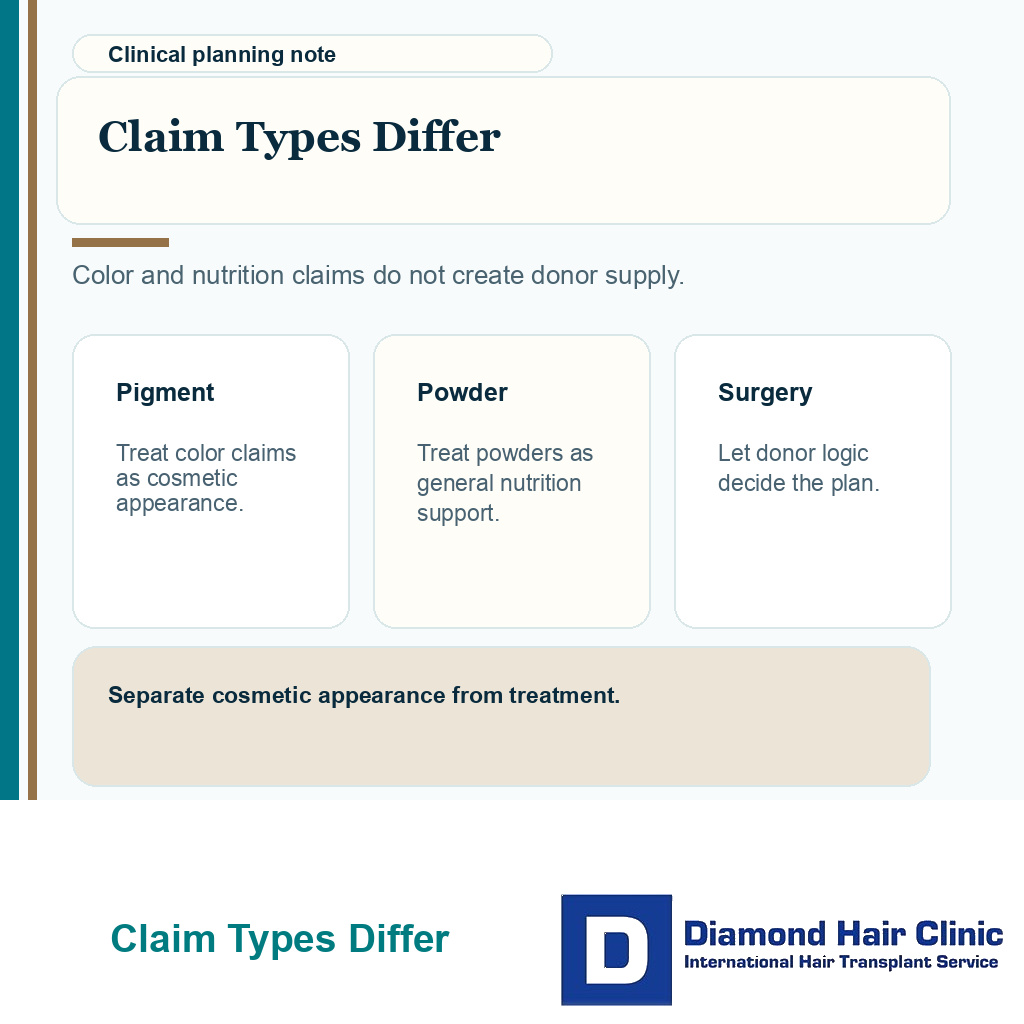 Clinical planning note

Claim Types Differ

Color and nutrition claims do not create donor supply.

Pigment

Treat color claims as cosmetic appearance.

Powder

Treat powders as general nutrition support.

Surgery

Let donor logic decide the plan.

Separate cosmetic appearance from treatment.

Claim Types Differ

D

Diamond Hair Clinic
International Hair Transplant Service